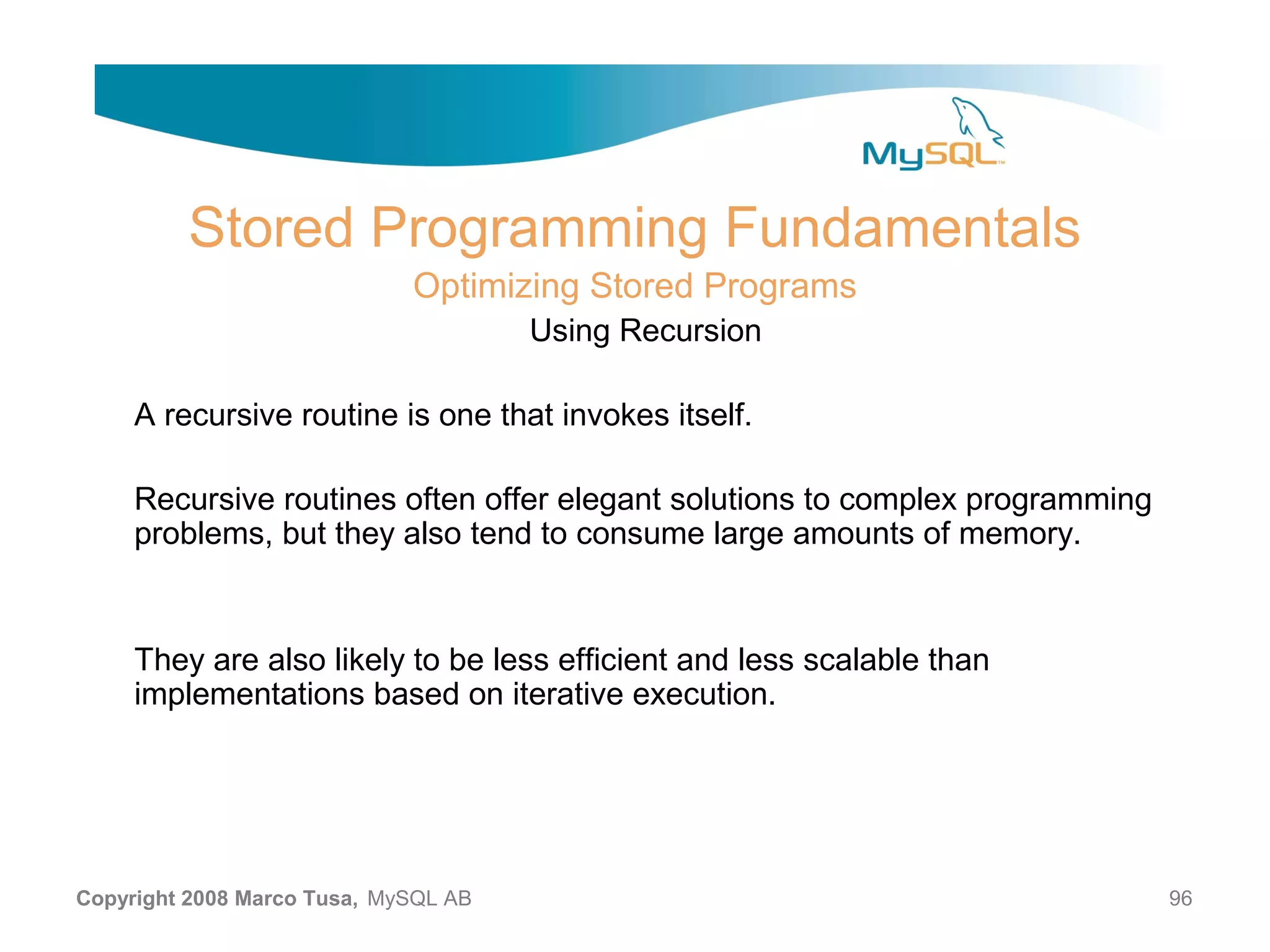 MySQL™

Stored Programming Fundamentals

Optimizing Stored Programs

Using Recursion

A recursive routine is one that invokes itself.

Recursive routines often offer elegant solutions to complex programming problems, but they also tend to consume large amounts of memory.

They are also likely to be less efficient and less scalable than implementations based on iterative execution.

Copyright 2008 Marco Tusa, MySQL AB

96